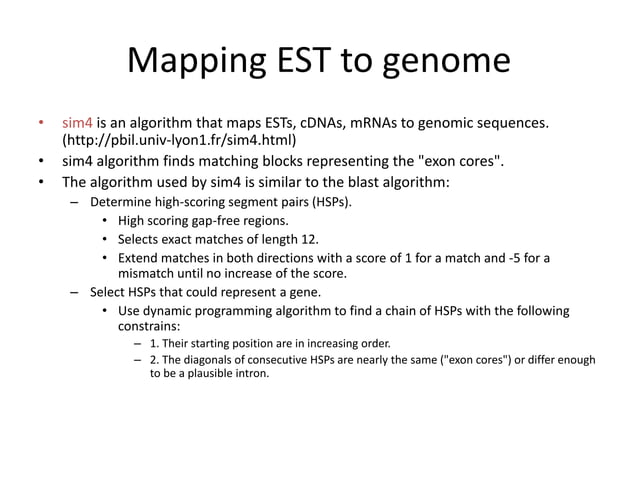 Mapping EST to genome

• sim4 is an algorithm that maps ESTs, cDNAs, mRNAs to genomic sequences. (http://pbil.univ-lyon1.fr/sim4.html)
• sim4 algorithm finds matching blocks representing the "exon cores".
• The algorithm used by sim4 is similar to the blast algorithm:
– Determine high-scoring segment pairs (HSPs).
• High scoring gap-free regions.
• Selects exact matches of length 12.
• Extend matches in both directions with a score of 1 for a match and -5 for a mismatch until no increase of the score.
– Select HSPs that could represent a gene.
• Use dynamic programming algorithm to find a chain of HSPs with the following constrains:
– 1. Their starting position are in increasing order.
– 2. The diagonals of consecutive HSPs are nearly the same ("exon cores") or differ enough to be a plausible intron.